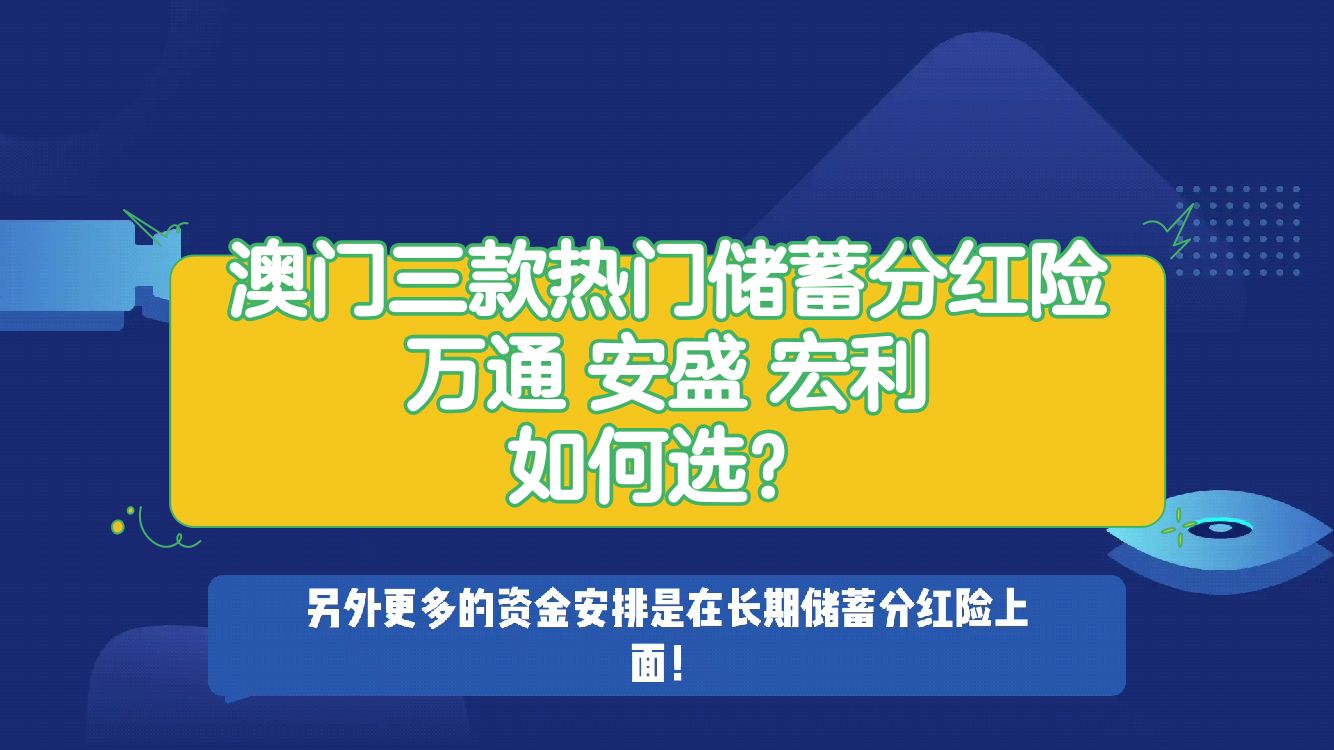 澳门三款热门储蓄分红险
万通 安盛 宏利
如何选？

另外更多的资金安排是在长期储蓄分红险上面！